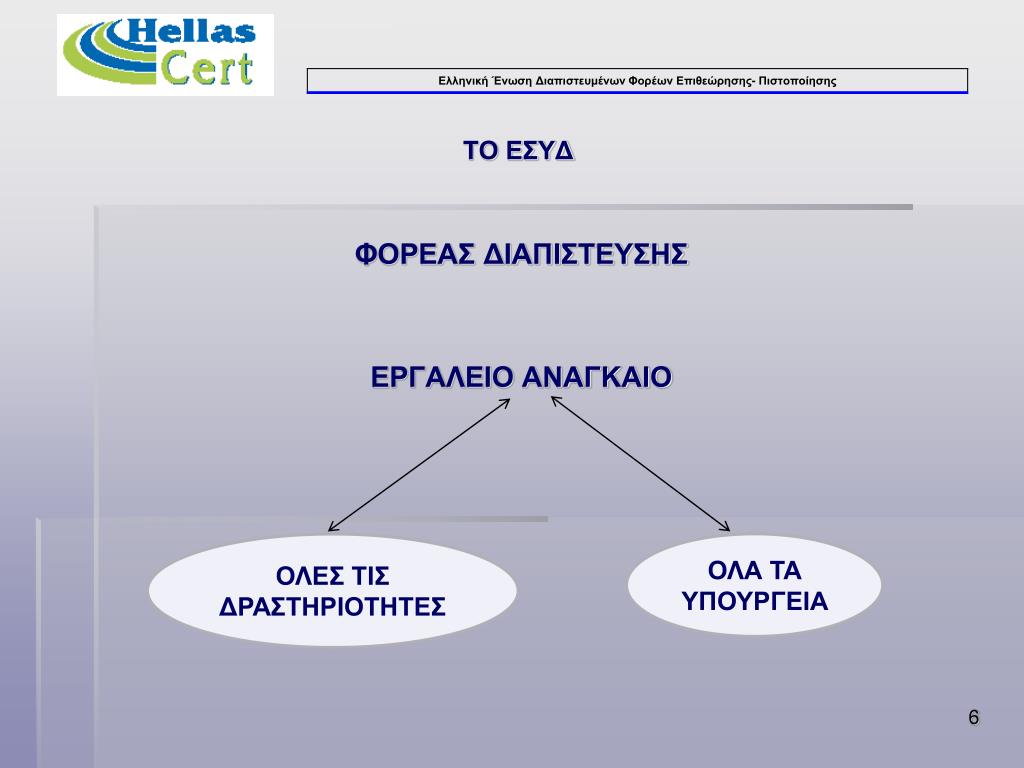 Hellas Cert

Ελληνική Ένωση Διαπιστευμένων Φορέων Επιθεώρησης- Πιστοποίησης

ΤΟ ΕΣΥΔ

ΦΟΡΕΑΣ ΔΙΑΠΙΣΤΕΥΣΗΣ

ΕΡΓΑΛΕΙΟ ΑΝΑΓΚΑΙΟ

ΟΛΕΣ ΤΙΣ ΔΡΑΣΤΗΡΙΟΤΗΤΕΣ

ΟΛΑ ΤΑ ΥΠΟΥΡΓΕΙΑ

6